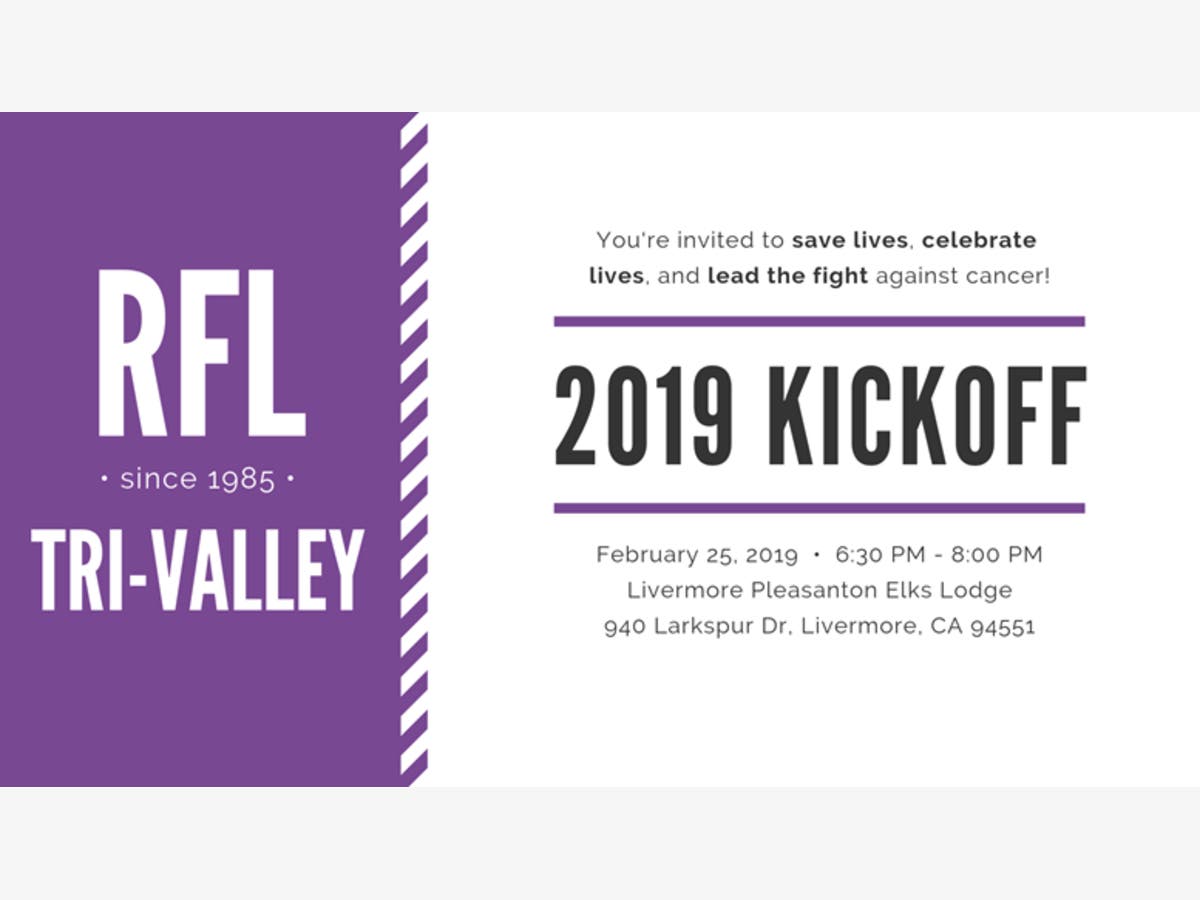 RFL

• since 1985 •

TRI-VALLEY

You're invited to save lives, celebrate lives, and lead the fight against cancer!

2019 KICKOFF

February 25, 2019 • 6:30 PM - 8:00 PM
Livermore Pleasanton Elks Lodge
940 Larkspur Dr, Livermore, CA 94551